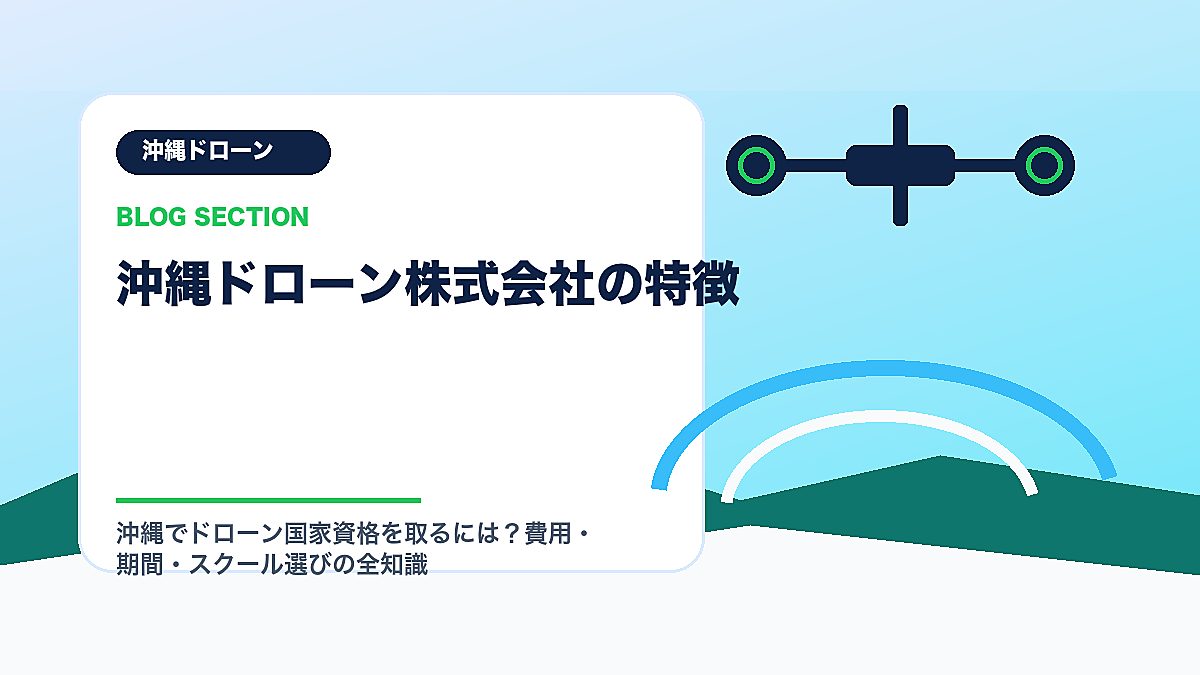 沖縄ドローン

BLOG SECTION

沖縄ドローン株式会社の特徴

沖縄でドローン国家資格を取るには？費用・期間・スクール選びの全知識